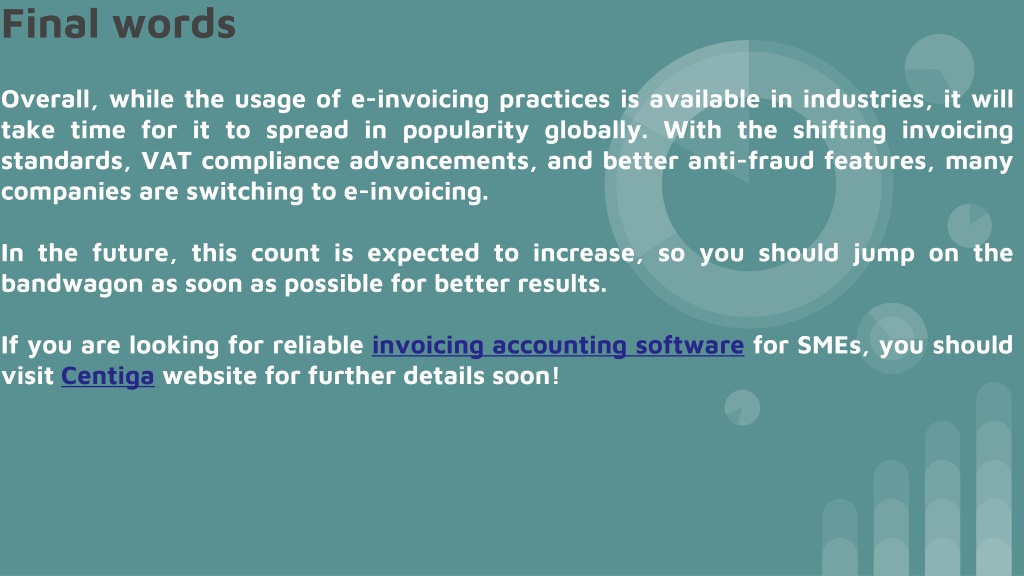 Final words

Overall, while the usage of e-invoicing practices is available in industries, it will take time for it to spread in popularity globally. With the shifting invoicing standards, VAT compliance advancements, and better anti-fraud features, many companies are switching to e-invoicing.

In the future, this count is expected to increase, so you should jump on the bandwagon as soon as possible for better results.

If you are looking for reliable invoicing accounting software for SMEs, you should visit Centiga website for further details soon!